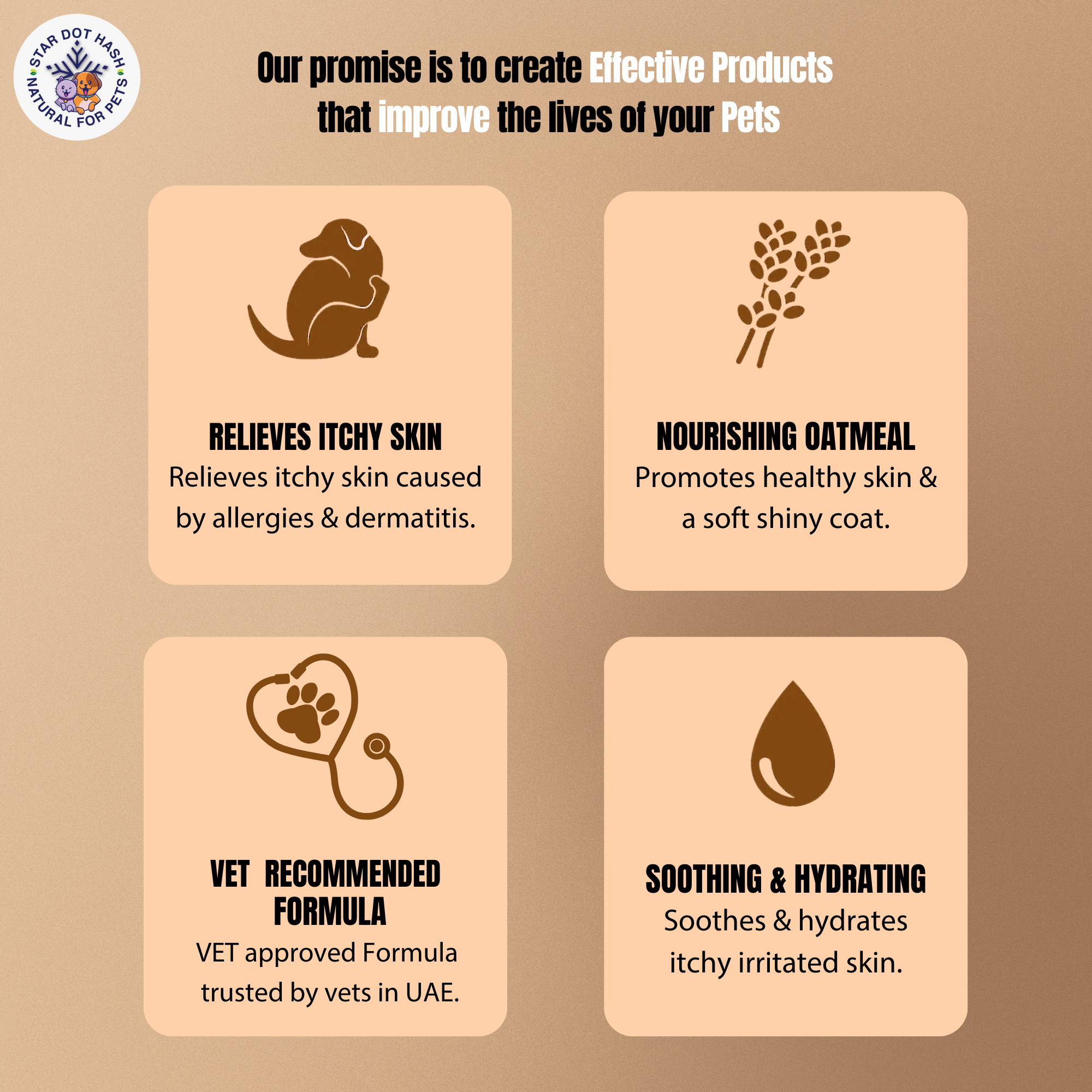 STAR DOT HASH
NATURAL FOR PETS

Our promise is to create Effective Products that improve the lives of your Pets

RELIEVES ITCHY SKIN
Relieves itchy skin caused by allergies & dermatitis.

NOURISHING OATMEAL
Promotes healthy skin & a soft shiny coat.

VET RECOMMENDED FORMULA
VET approved Formula trusted by vets in UAE.

SOOTHING & HYDRATING
Soothes & hydrates itchy irritated skin.